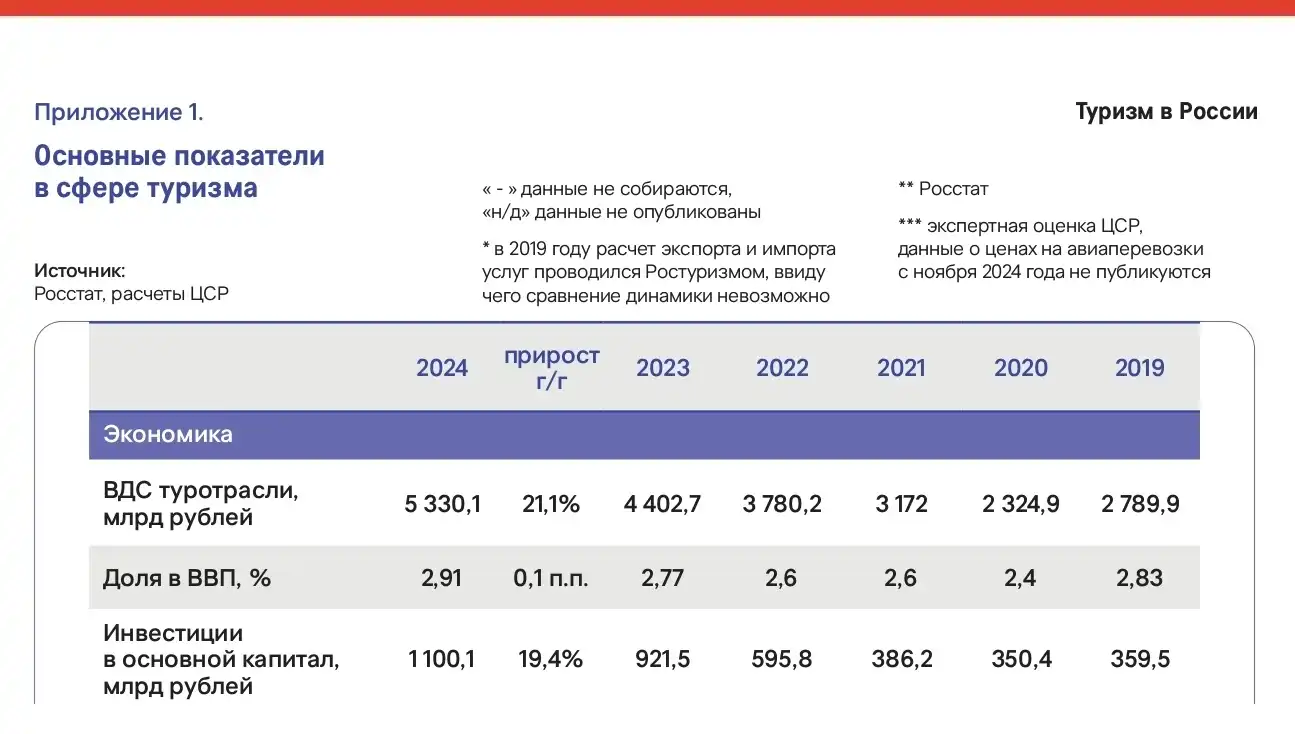 Приложение 1.

Туризм в России

Основные показатели в сфере туризма

Источник:
Росстат, расчеты ЦСР

« - » данные не собираются,
«н/д» данные не опубликованы

* в 2019 году расчет экспорта и импорта услуг проводился Ростуризмом, ввиду чего сравнение динамики невозможно

** Росстат

*** экспертная оценка ЦСР, данные о ценах на авиаперевозки с ноября 2024 года не публикуются

| | 2024 | прирост г/г | 2023 | 2022 | 2021 | 2020 | 2019 |
|---|---|---|---|---|---|---|---|
| Экономика | | | | | | | |
| ВДС туротрасли, млрд рублей | 5 330,1 | 21,1% | 4 402,7 | 3 780,2 | 3 172 | 2 324,9 | 2 789,9 |
| Доля в ВВП, % | 2,91 | 0,1 п.п. | 2,77 | 2,6 | 2,6 | 2,4 | 2,83 |
| Инвестиции в основной капитал, млрд рублей | 1 100,1 | 19,4% | 921,5 | 595,8 | 386,2 | 350,4 | 359,5 |